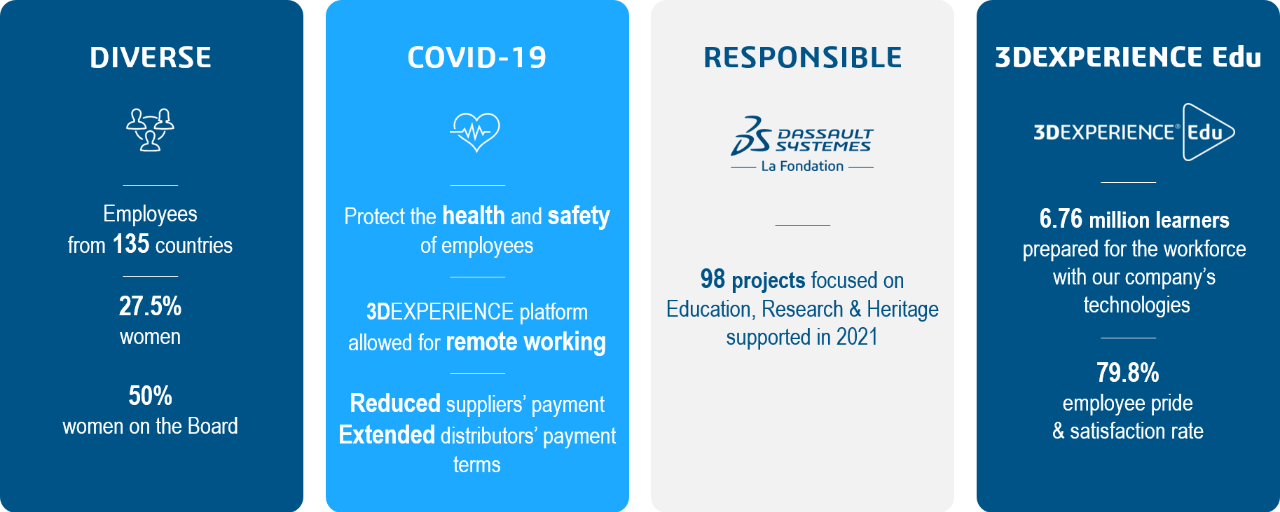 DIVERSE

Employees from 135 countries

27.5% women

50% women on the Board

COVID-19

Protect the health and safety of employees

3DEXPERIENCE platform allowed for remote working

Reduced suppliers' payment Extended distributors' payment terms

RESPONSIBLE

DASSAULT SYSTEMES
La Fondation

98 projects focused on Education, Research & Heritage supported in 2021

3DEXPERIENCE Edu

3DEXPERIENCE® Edu

6.76 million learners prepared for the workforce with our company's technologies

79.8% employee pride & satisfaction rate